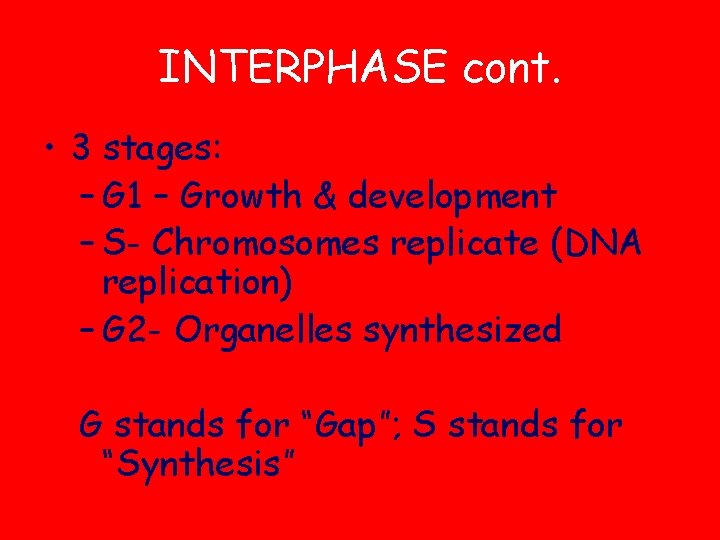 INTERPHASE cont.

• 3 stages:
– G1 – Growth & development
– S- Chromosomes replicate (DNA replication)
– G2- Organelles synthesized

G stands for “Gap”; S stands for “Synthesis”